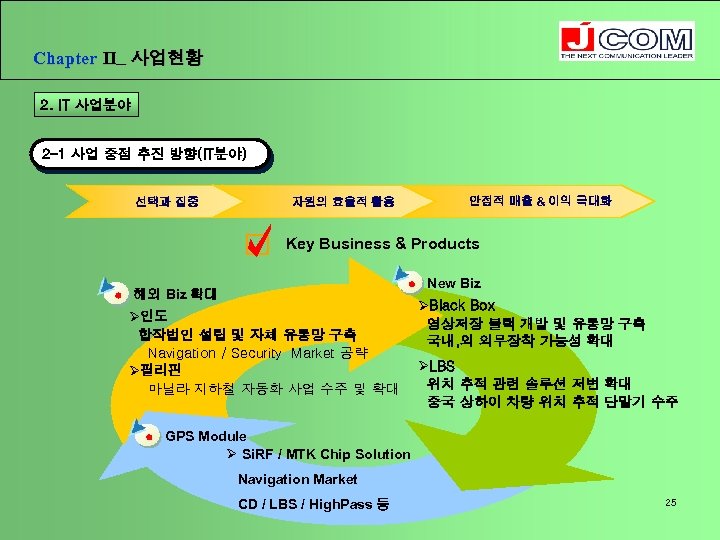 Chapter Ⅱ_ 사업현황

JCOM
THE NEXT COMMUNICATION LEADER

2. IT 사업분야

2-1 사업 중점 추진 방향(IT분야)

선택과 집중

자원의 효율적 활용

안정적 매출 & 이익 극대화

Key Business & Products

해외 Biz 확대
➢인도
합작법인 설립 및 자체 유통망 구축
Navigation / Security Market 공략
➢필리핀
마닐라 지하철 자동화 사업 수주 및 확대

New Biz
➢Black Box
영상저장 블랙 개발 및 유통망 구축
국내,외 외무장착 가능성 확대
➢LBS
위치 추적 관련 솔루션 저변 확대
중국 상하이 차량 위치 추적 단말기 수주

GPS Module
➢ SiRF / MTK Chip Solution
Navigation Market
CD / LBS / HighPass 등

25